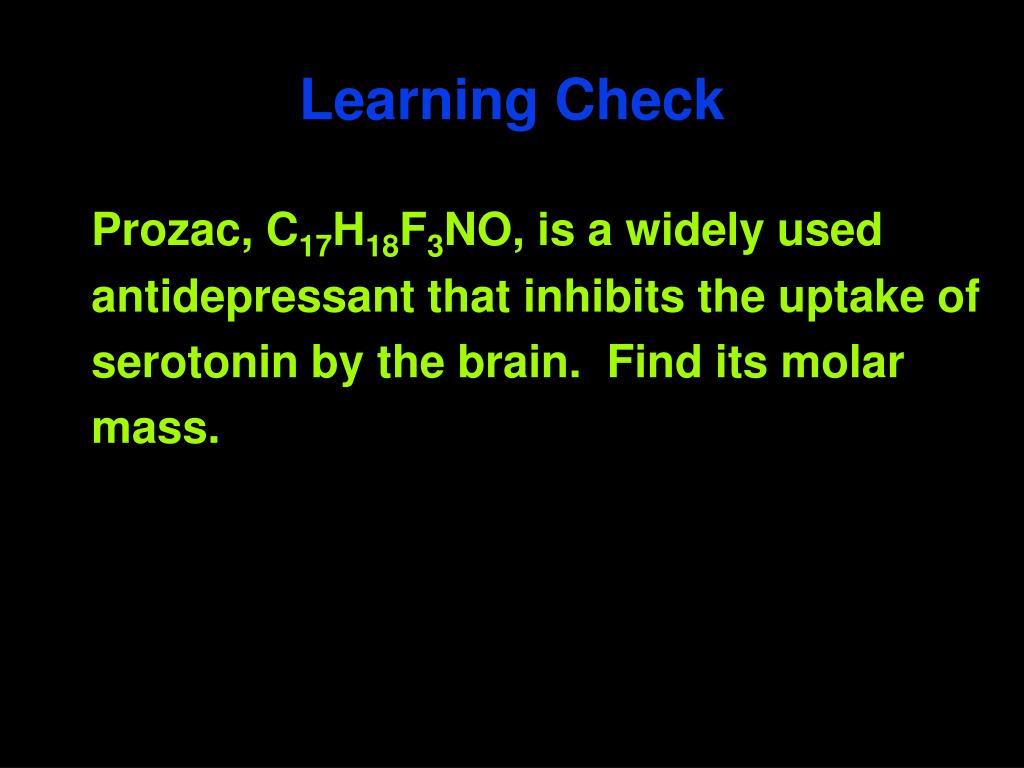 Learning Check

Prozac, $C_{17}H_{18}F_3NO$, is a widely used antidepressant that inhibits the uptake of serotonin by the brain. Find its molar mass.